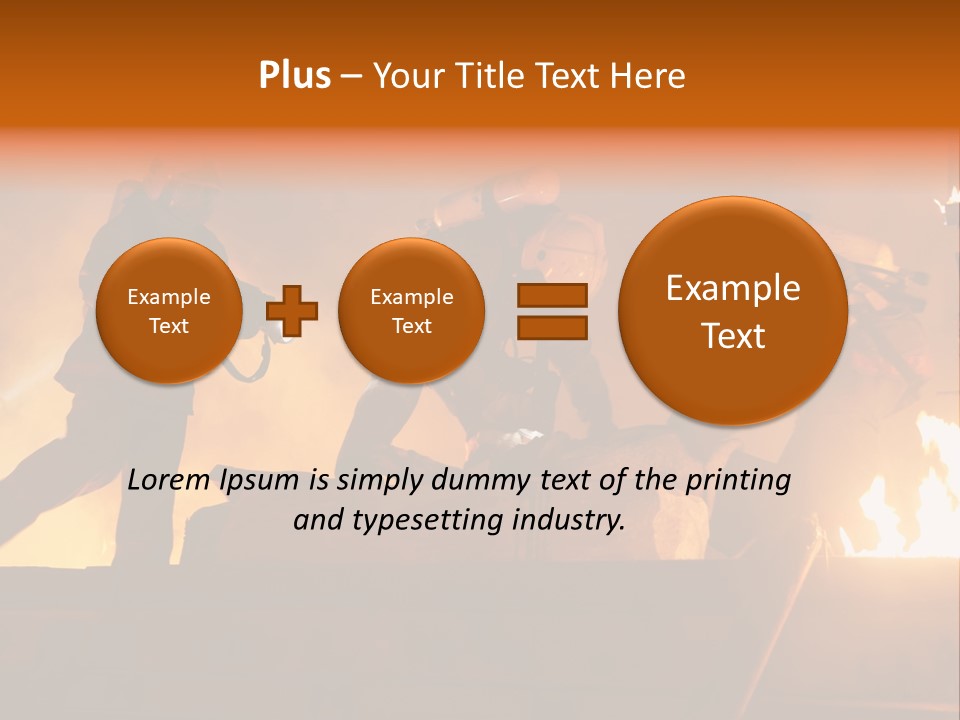 Plus – Your Title Text Here

Example Text

Example Text

Example Text

Lorem Ipsum is simply dummy text of the printing and typesetting industry.